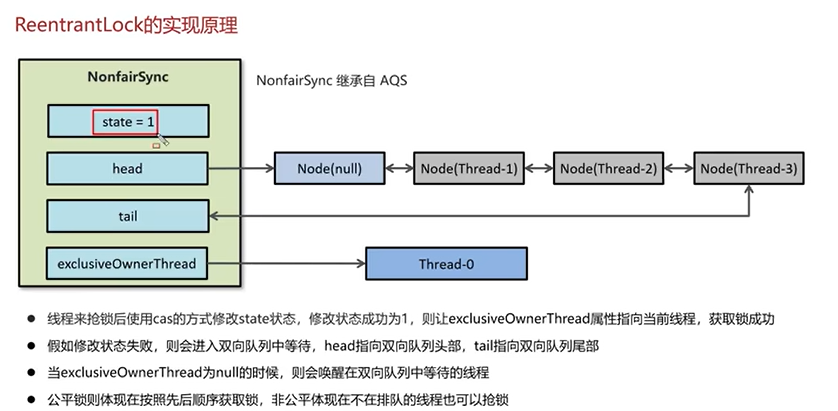 ReentrantLock的实现原理

NonfairSync

state = 1

head

tail

exclusiveOwnerThread

NonfairSync 继承自 AQS

Node(null)

Node(Thread-1)

Node(Thread-2)

Node(Thread-3)

Thread-0

• 线程来抢锁后使用cas的方式修改state状态，修改状态成功为1，则让exclusiveOwnerThread属性指向当前线程，获取锁成功
• 假如修改状态失败，则会进入双向队列中等待，head指向双向队列头部，tail指向双向队列尾部
• 当exclusiveOwnerThread为null的时候，则会唤醒在双向队列中等待的线程
• 公平锁则体现在按照先后顺序获取锁，非公平体现在不在排队的线程也可以抢锁